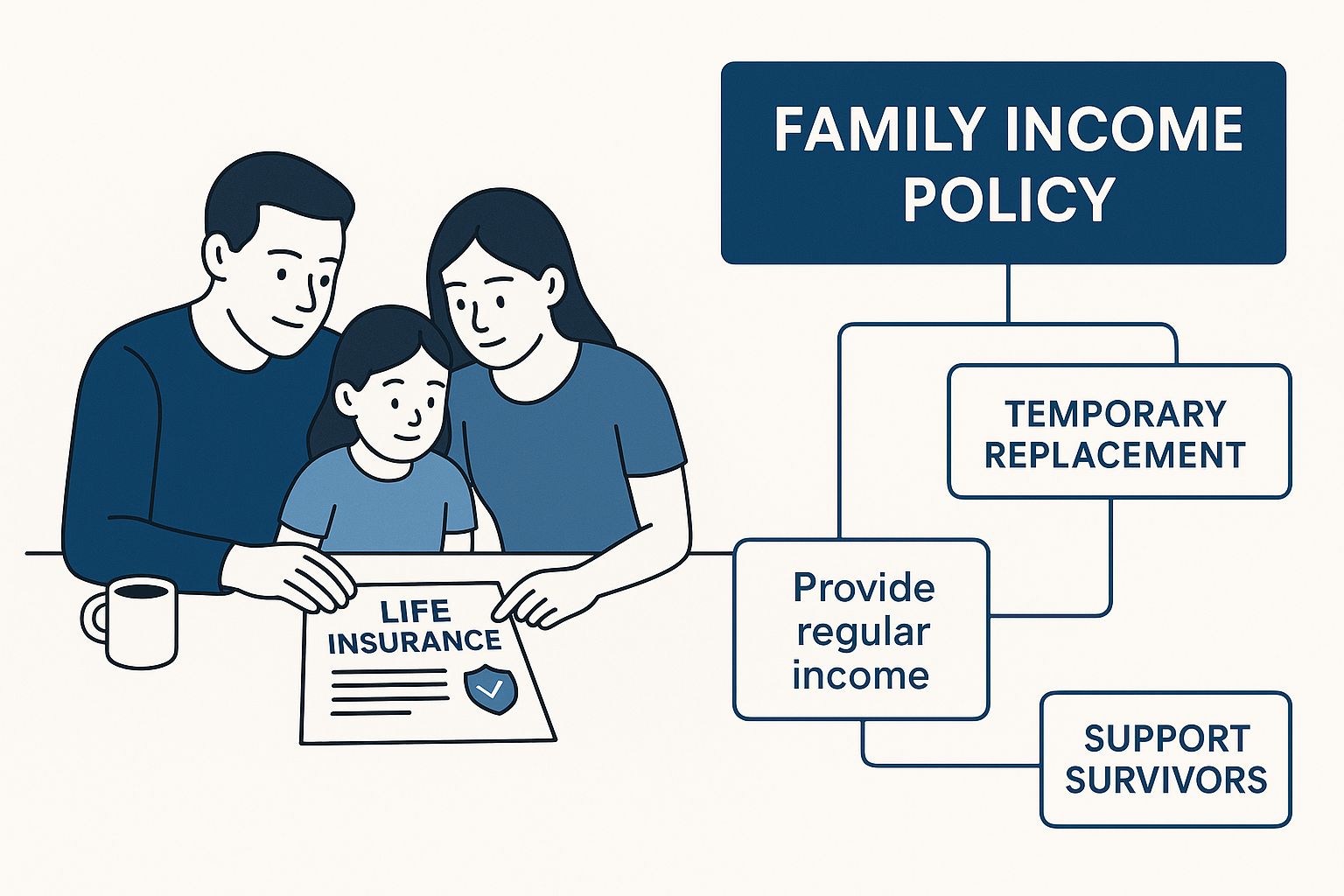 LIFE INSURANCE

FAMILY INCOME POLICY

TEMPORARY REPLACEMENT

Provide regular income

SUPPORT SURVIVORS